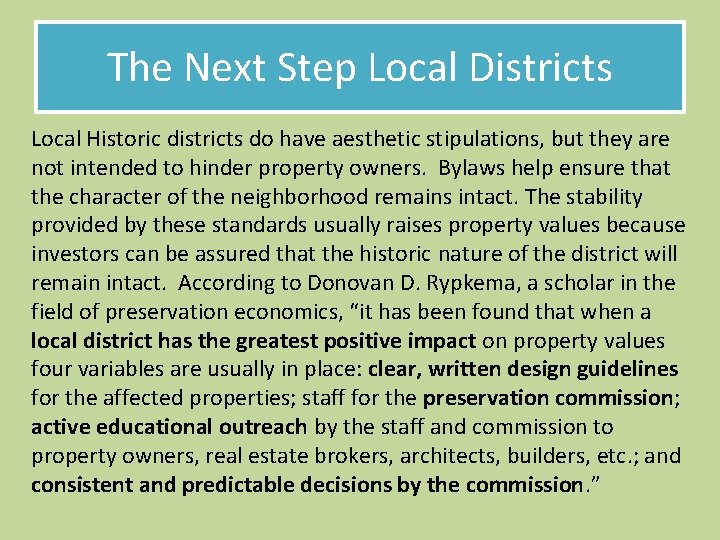 The Next Step Local Districts

Local Historic districts do have aesthetic stipulations, but they are not intended to hinder property owners. Bylaws help ensure that the character of the neighborhood remains intact. The stability provided by these standards usually raises property values because investors can be assured that the historic nature of the district will remain intact. According to Donovan D. Rypkema, a scholar in the field of preservation economics, “it has been found that when a local district has the greatest positive impact on property values four variables are usually in place: clear, written design guidelines for the affected properties; staff for the preservation commission; active educational outreach by the staff and commission to property owners, real estate brokers, architects, builders, etc.; and consistent and predictable decisions by the commission.”